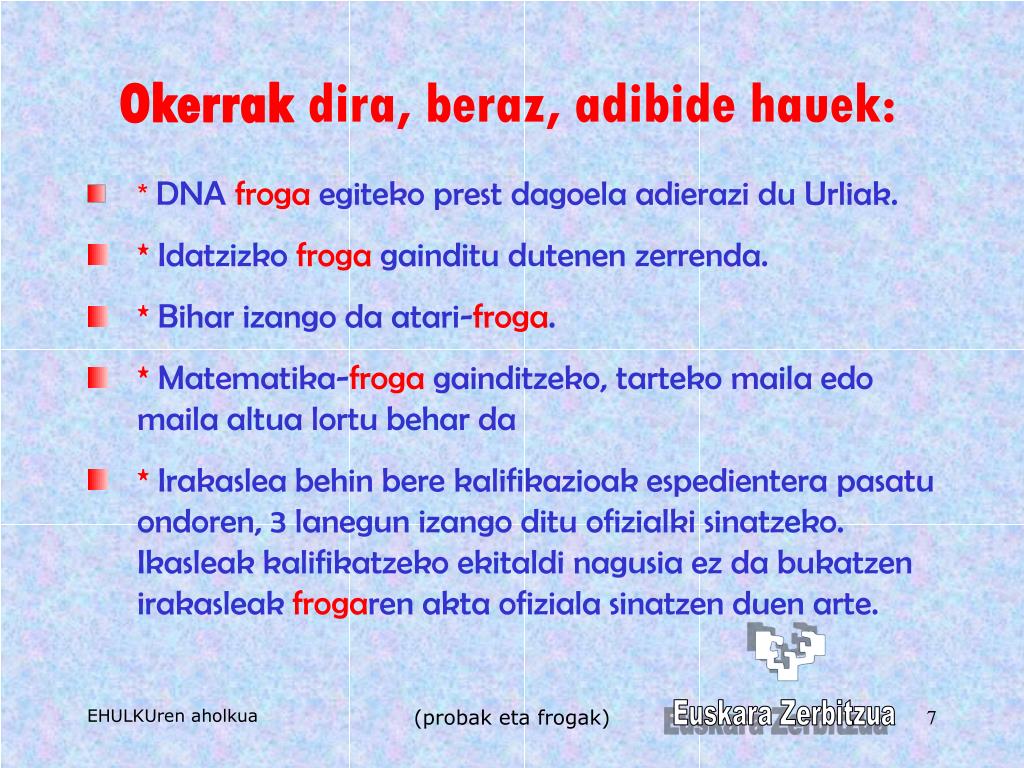 Okerrak dira, beraz, adibide hauek:

* DNA froga egiteko prest dagoela adierazi du Urliak.

* Idatzizko froga gainditu dutenen zerrenda.

* Bihar izango da atari-froga.

* Matematika-froga gainditzeko, tarteko maila edo maila altua lortu behar da

* Irakaslea behin bere kalifikazioak espedientera pasatu ondoren, 3 lanegun izango ditu ofizialki sinatzeko. Ikasleak kalifikatzeko ekitaldi nagusia ez da bukatzen irakasleak frogaren akta ofiziala sinatzen duen arte.

EHULKUren aholkua

(probak eta frogak)

Euskara Zerbitzua

7